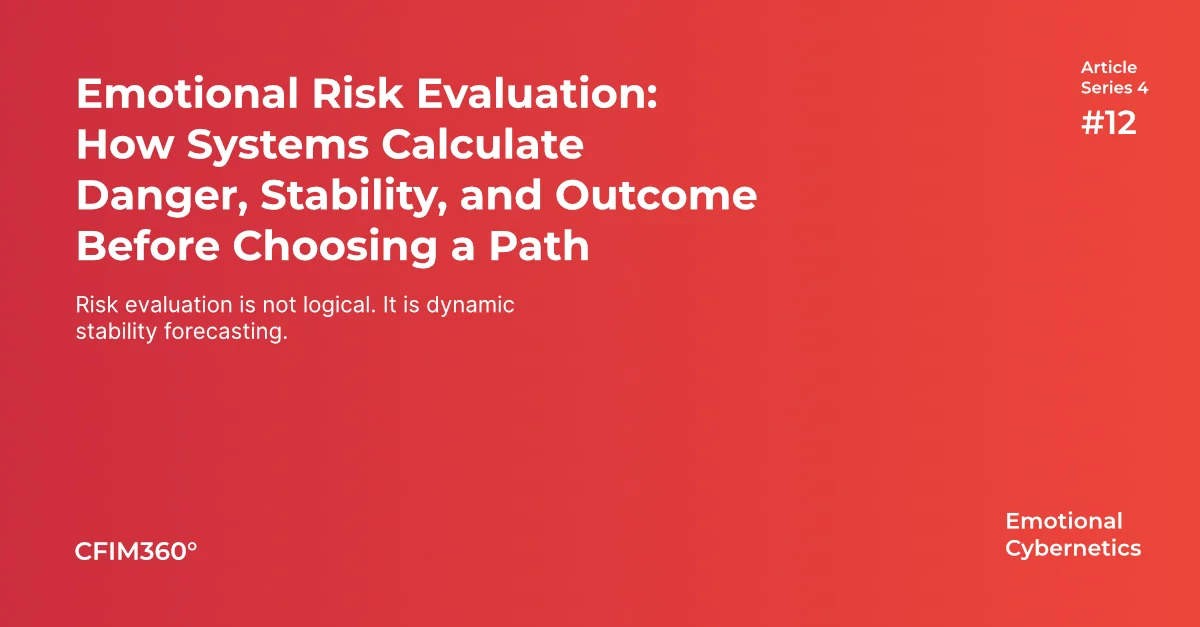 Emotional Risk Evaluation: How Systems Calculate Danger, Stability, and Outcome Before Choosing a Path

Risk evaluation is not logical. It is dynamic stability forecasting.

Article Series 4
#12

CFIM360°

Emotional Cybernetics